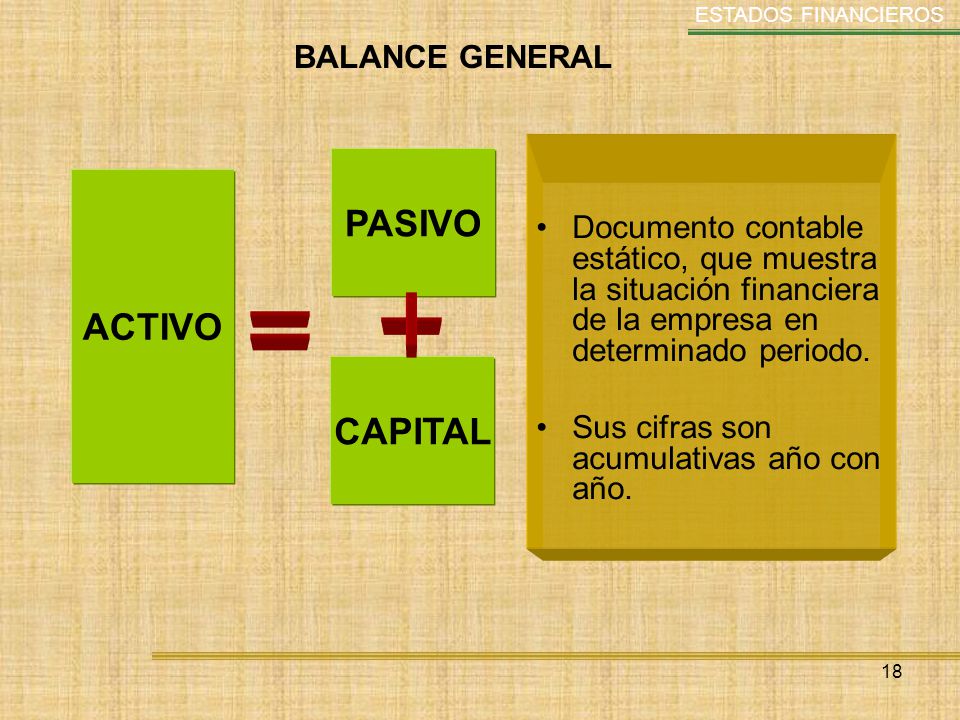 ESTADOS FINANCIEROS

BALANCE GENERAL

ACTIVO = PASIVO + CAPITAL

• Documento contable estático, que muestra la situación financiera de la empresa en determinado periodo.

• Sus cifras son acumulativas año con año.

18